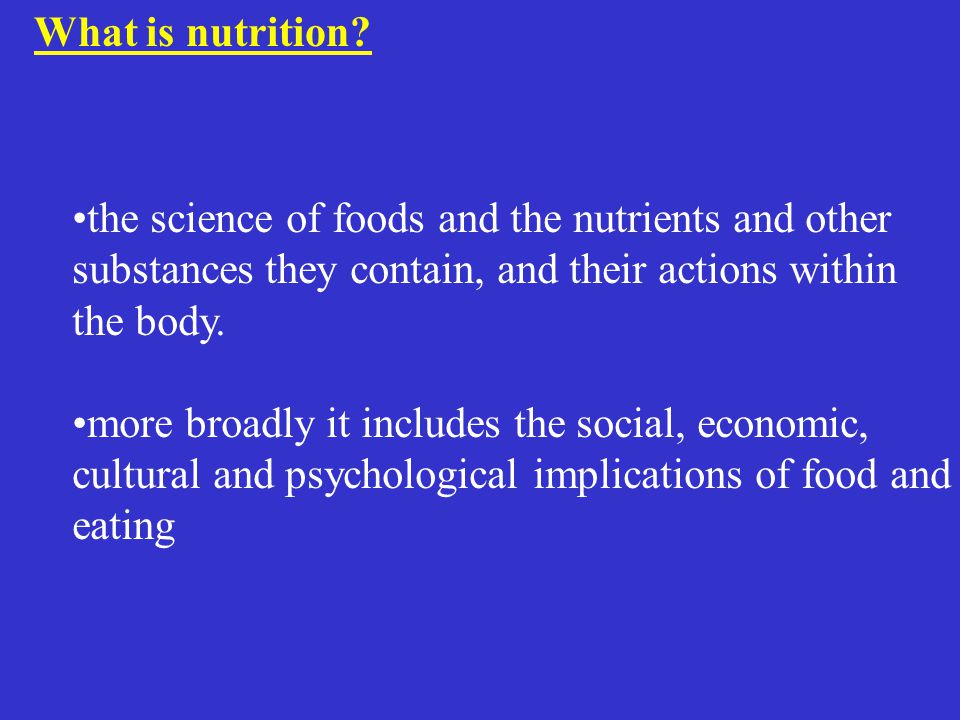 What is nutrition?

•the science of foods and the nutrients and other substances they contain, and their actions within the body.

•more broadly it includes the social, economic, cultural and psychological implications of food and eating